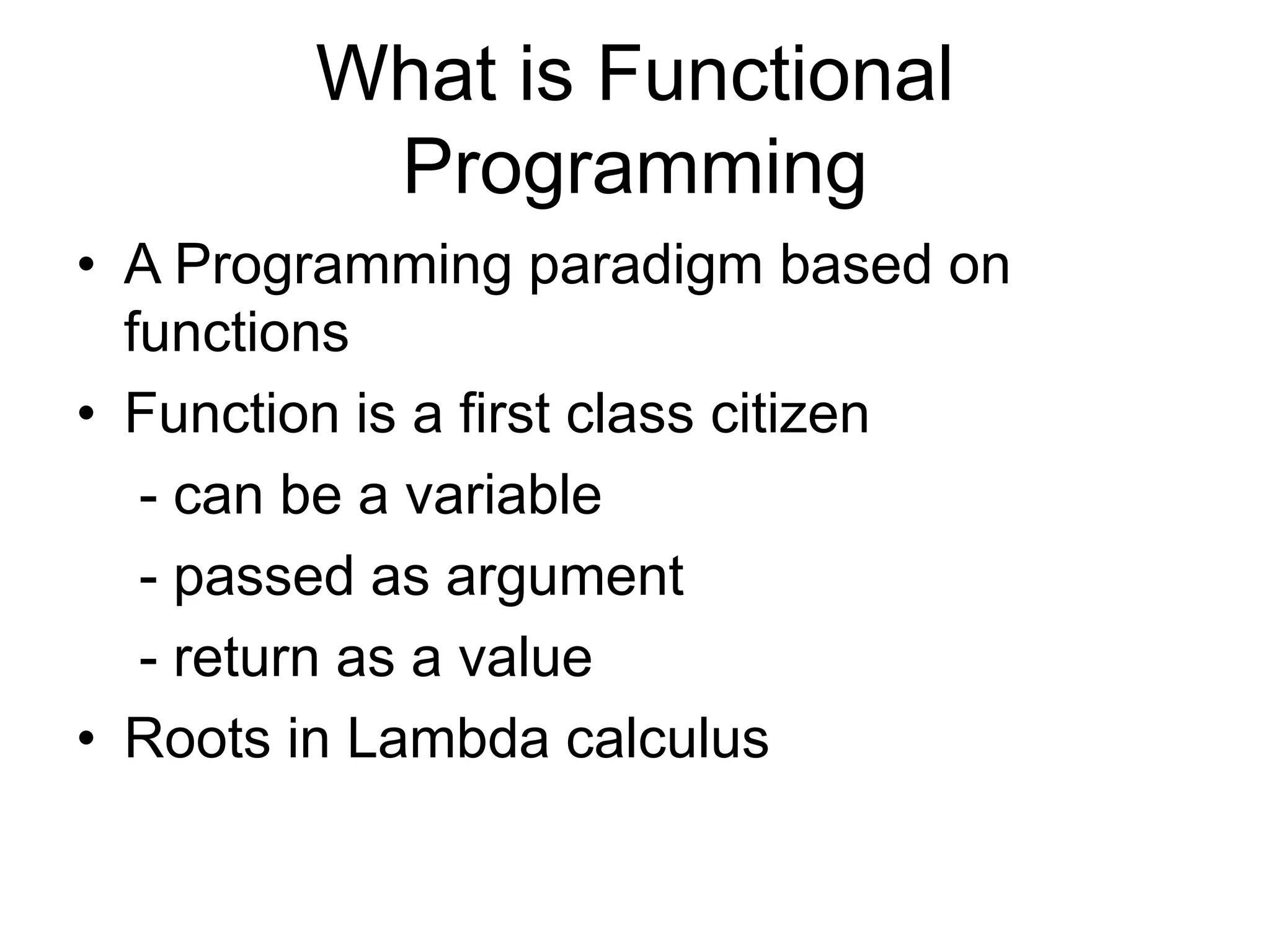 What is Functional Programming

• A Programming paradigm based on functions

• Function is a first class citizen

- can be a variable

- passed as argument

- return as a value

• Roots in Lambda calculus